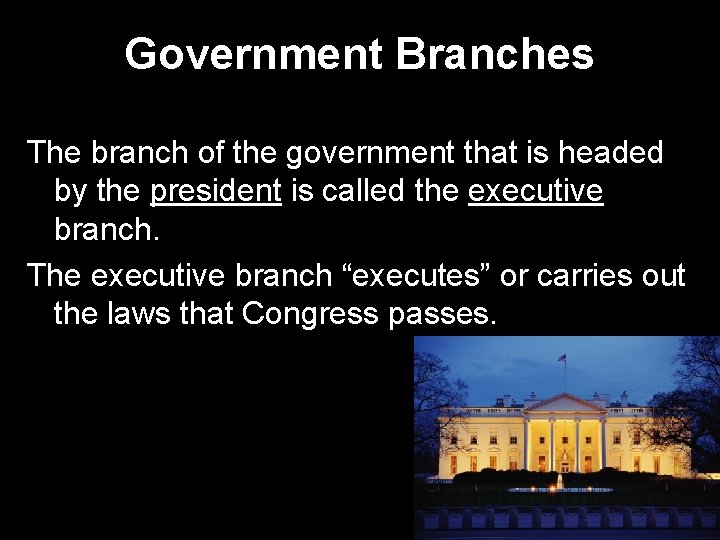 Government Branches

The branch of the government that is headed by the president is called the executive branch.

The executive branch “executes” or carries out the laws that Congress passes.